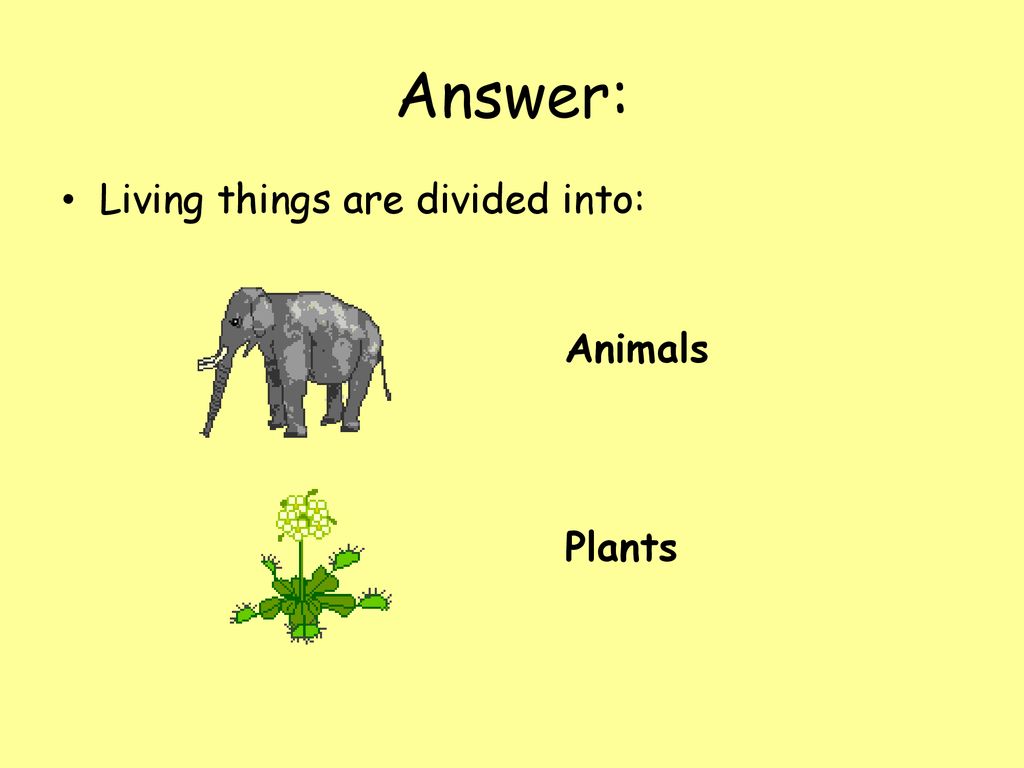 Answer:

• Living things are divided into:

Animals

Plants